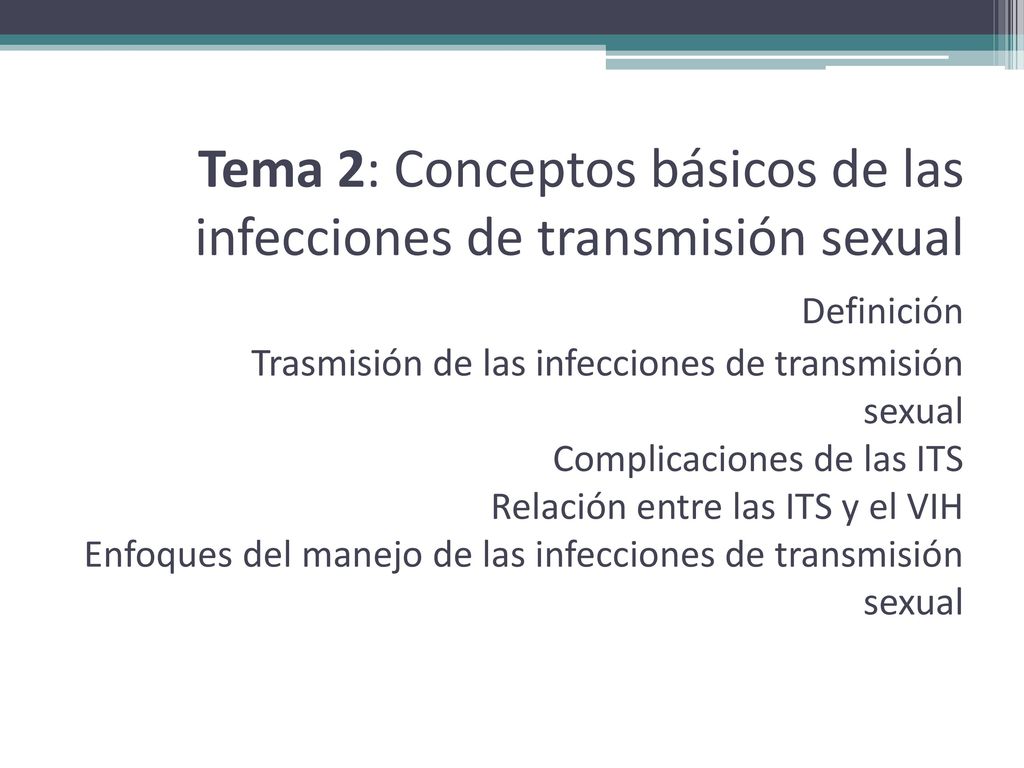 Tema 2: Conceptos básicos de las infecciones de transmisión sexual

Definición

Trasmisión de las infecciones de transmisión sexual

Complicaciones de las ITS

Relación entre las ITS y el VIH

Enfoques del manejo de las infecciones de transmisión sexual